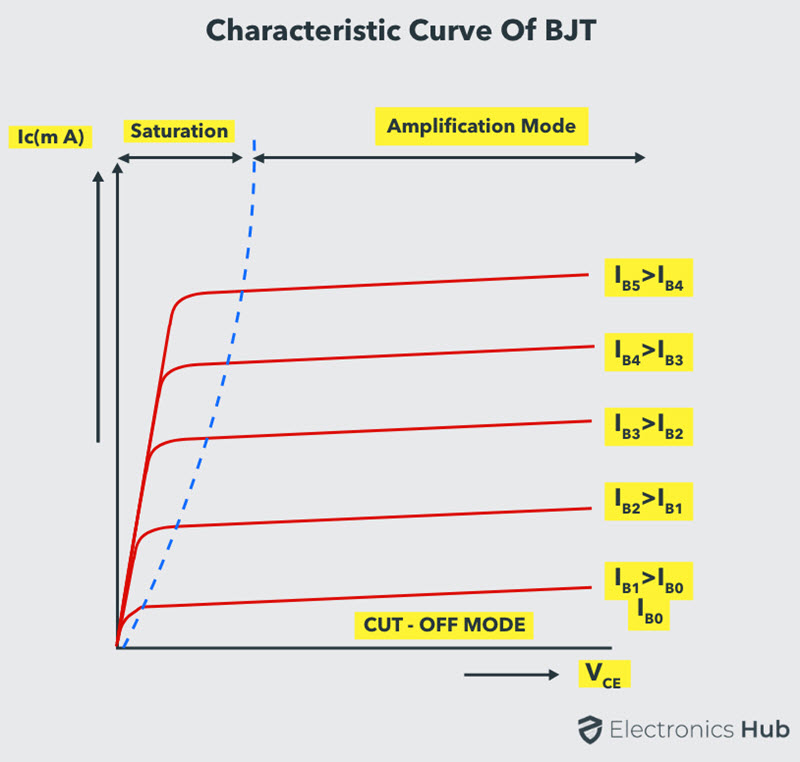 Characteristic Curve Of BJT

Ic(m A)

Saturation

Amplification Mode

$I_{B5}>I_{B4}$

$I_{B4}>I_{B3}$

$I_{B3}>I_{B2}$

$I_{B2}>I_{B1}$

$I_{B1}>I_{B0}$

$I_{B0}$

CUT - OFF MODE

$V_{CE}$

Electronics Hub